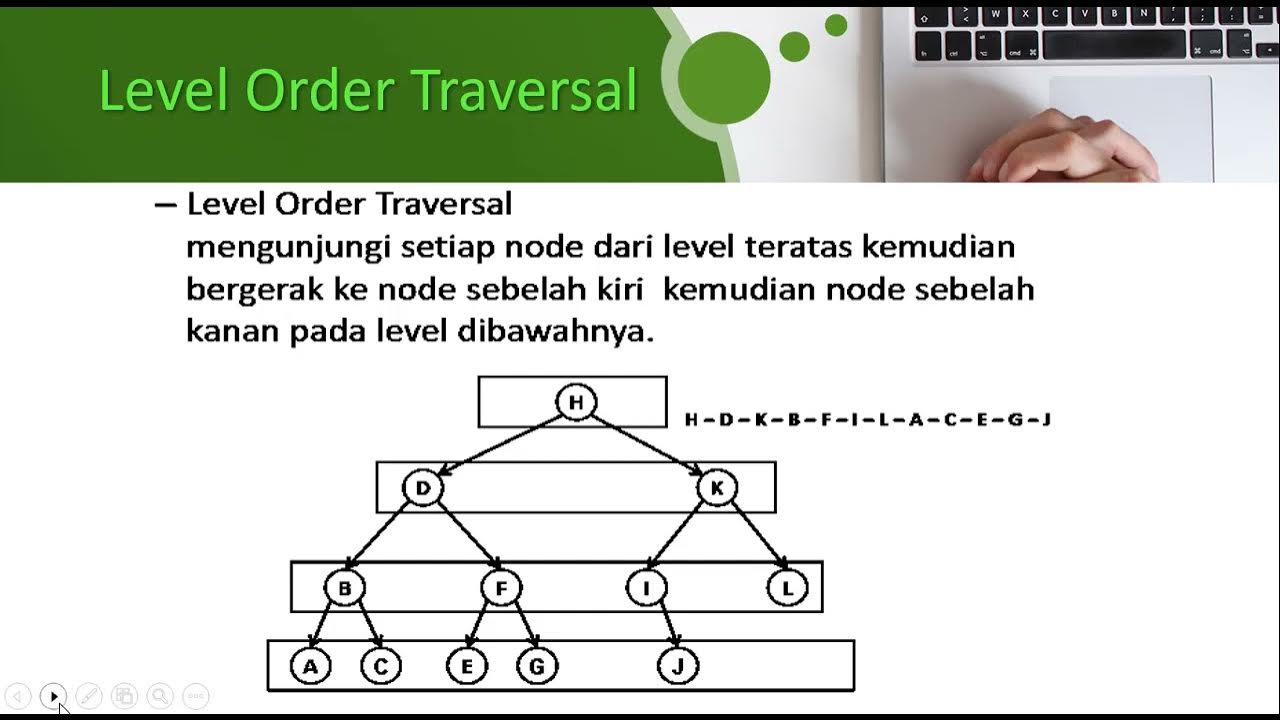 Level Order Traversal

– Level Order Traversal
mengunjungi setiap node dari level teratas kemudian bergerak ke node sebelah kiri kemudian node sebelah kanan pada level dibawahnya.

H

H – D – K – B – F – I – L – A – C – E – G – J

D K

B F I L

A C E G J